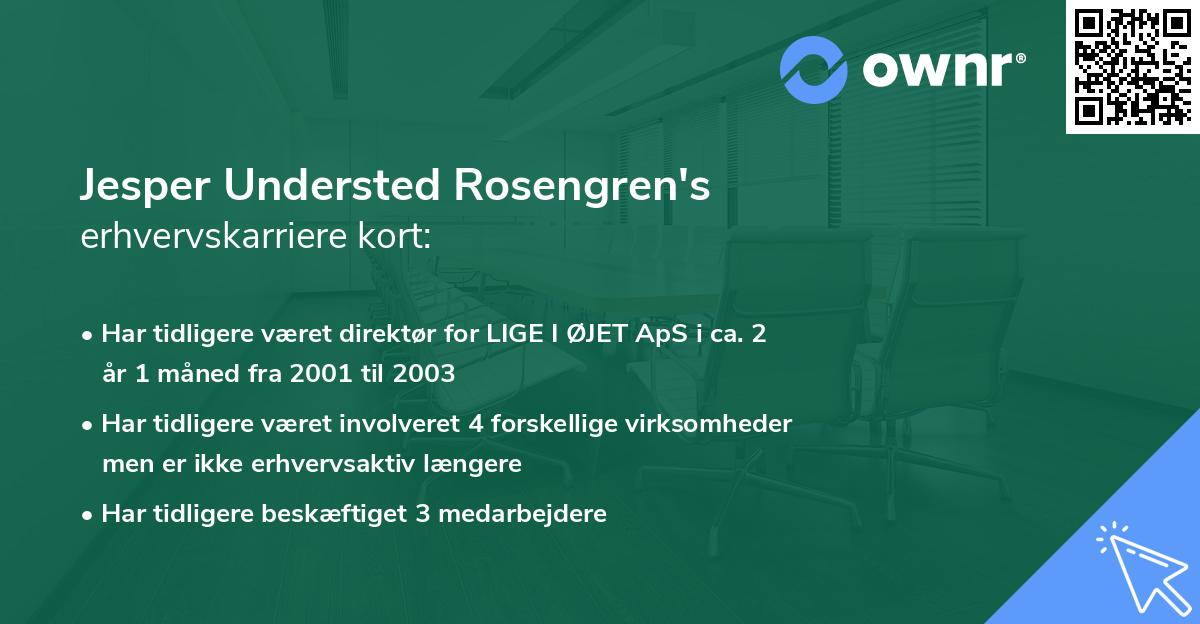 ownr®

Jesper Understed Rosengren's
erhvervskarriere kort:

• Har tidligere været direktør for LIGE I ØJET ApS i ca. 2 år 1 måned fra 2001 til 2003

• Har tidligere været involveret 4 forskellige virksomheder men er ikke erhvervsaktiv længere

• Har tidligere beskæftiget 3 medarbejdere